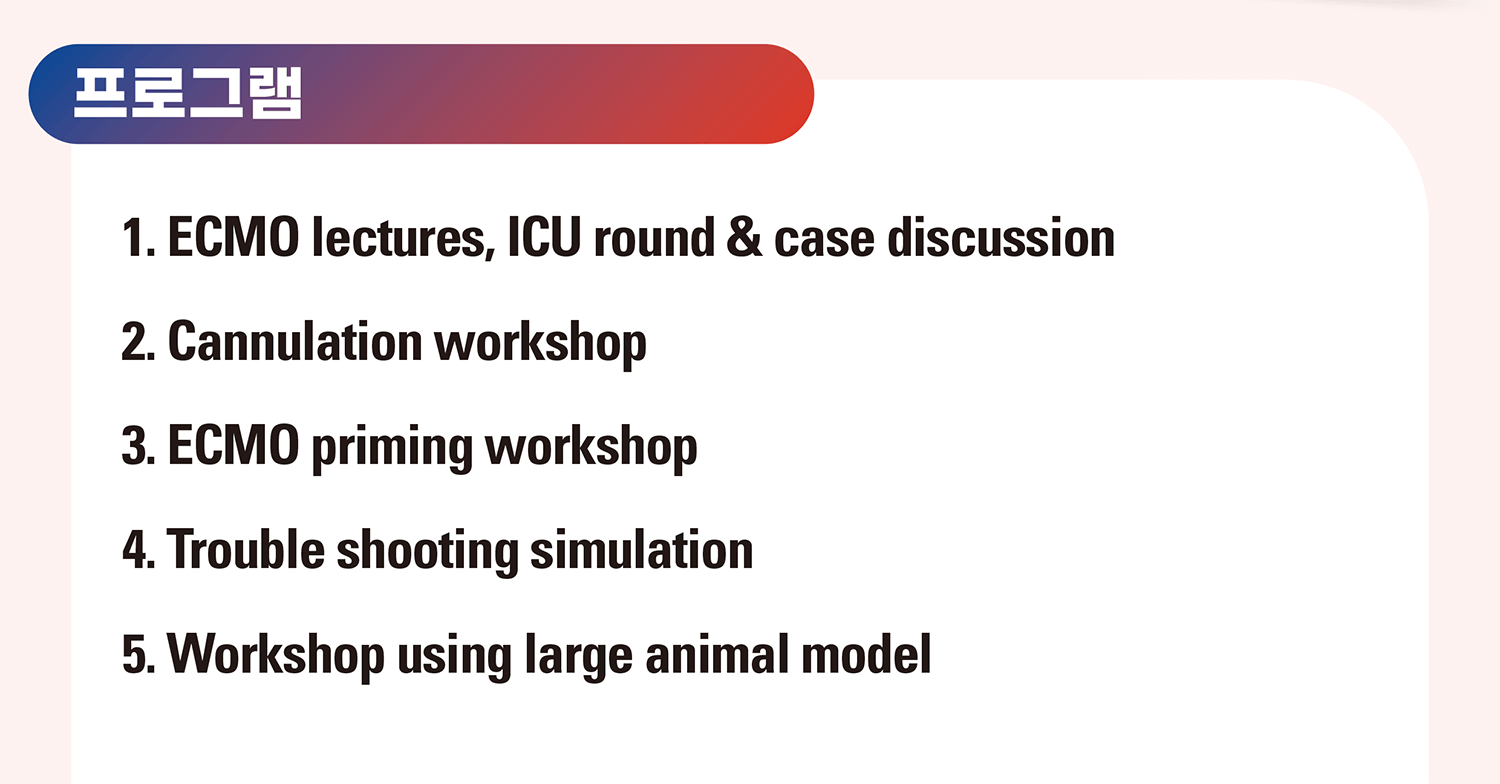 프로그램

1. ECMO lectures, ICU round & case discussion

2. Cannulation workshop

3. ECMO priming workshop

4. Trouble shooting simulation

5. Workshop using large animal model